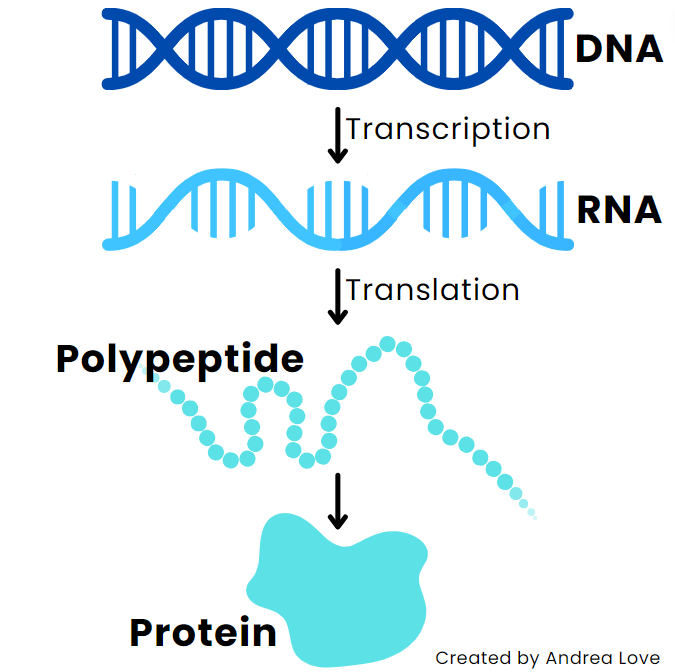 DNA

Transcription

RNA

Translation

Polypeptide

Protein

Created by Andrea Love